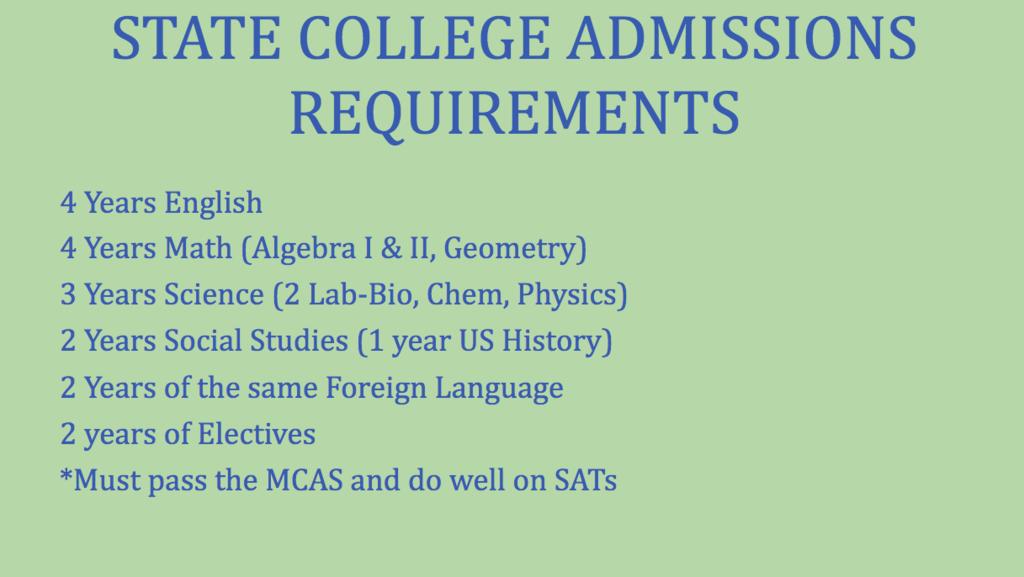 STATE COLLEGE ADMISSIONS REQUIREMENTS

4 Years English
4 Years Math (Algebra I & II, Geometry)
3 Years Science (2 Lab-Bio, Chem, Physics)
2 Years Social Studies (1 year US History)
2 Years of the same Foreign Language
2 years of Electives
*Must pass the MCAS and do well on SATs